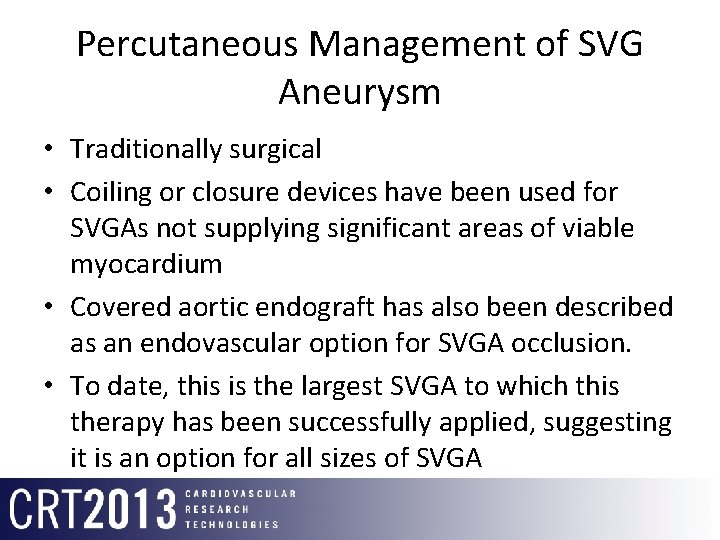 Percutaneous Management of SVG Aneurysm

• Traditionally surgical
• Coiling or closure devices have been used for SVGAs not supplying significant areas of viable myocardium
• Covered aortic endograft has also been described as an endovascular option for SVGA occlusion.
• To date, this is the largest SVGA to which this therapy has been successfully applied, suggesting it is an option for all sizes of SVGA

CRT2013 CARDIOVASCULAR RESEARCH TECHNOLOGIES